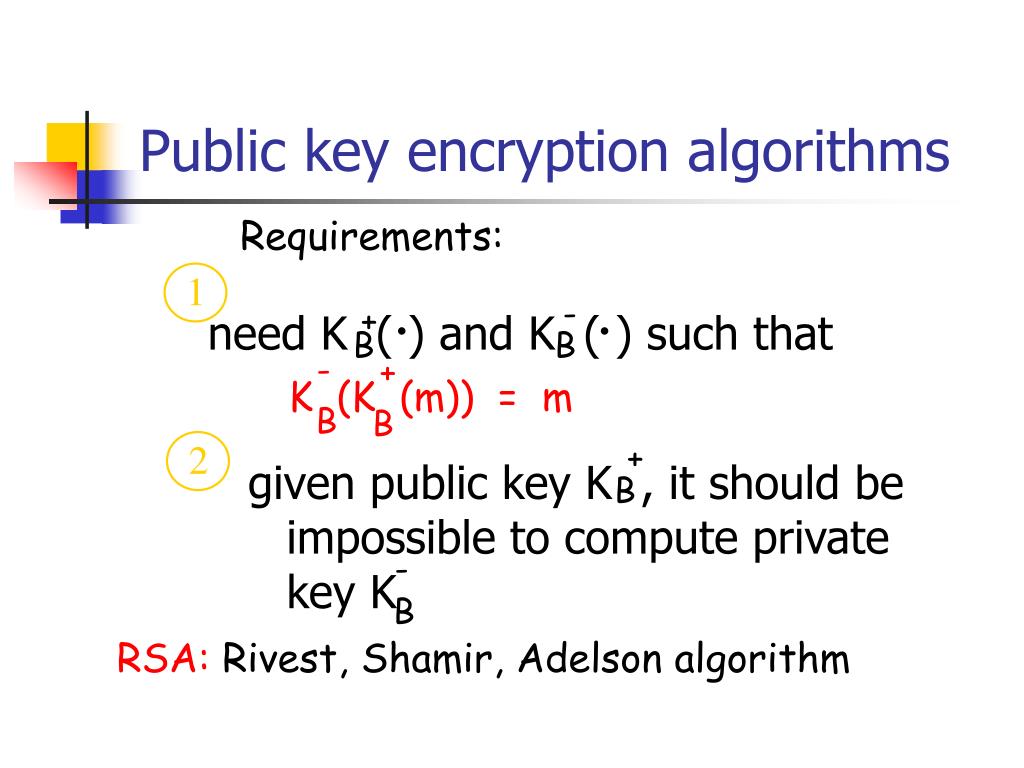 Public key encryption algorithms

Requirements:

1

need $K_B^+(\cdot)$ and $K_B^-(\cdot)$ such that

$K_B^-(K_B^+(m)) = m$

2

given public key $K_B^+$, it should be impossible to compute private key $K_B^-$

RSA: Rivest, Shamir, Adelson algorithm